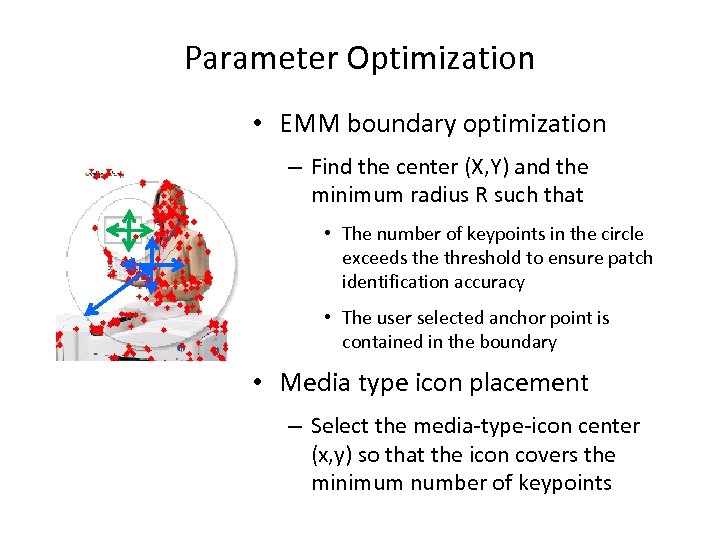 Parameter Optimization

• EMM boundary optimization

– Find the center (X,Y) and the minimum radius R such that

• The number of keypoints in the circle exceeds the threshold to ensure patch identification accuracy

• The user selected anchor point is contained in the boundary

• Media type icon placement

– Select the media-type-icon center (x,y) so that the icon covers the minimum number of keypoints